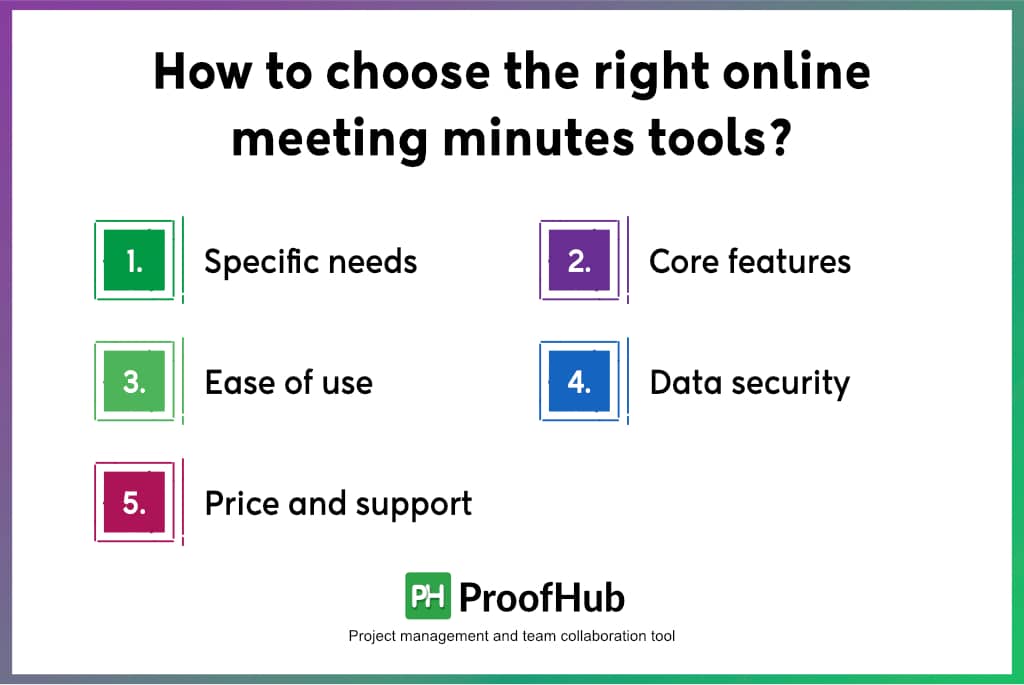 How to choose the right online meeting minutes tools?

1. Specific needs

2. Core features

3. Ease of use

4. Data security

5. Price and support

PH ProofHub
Project management and team collaboration tool